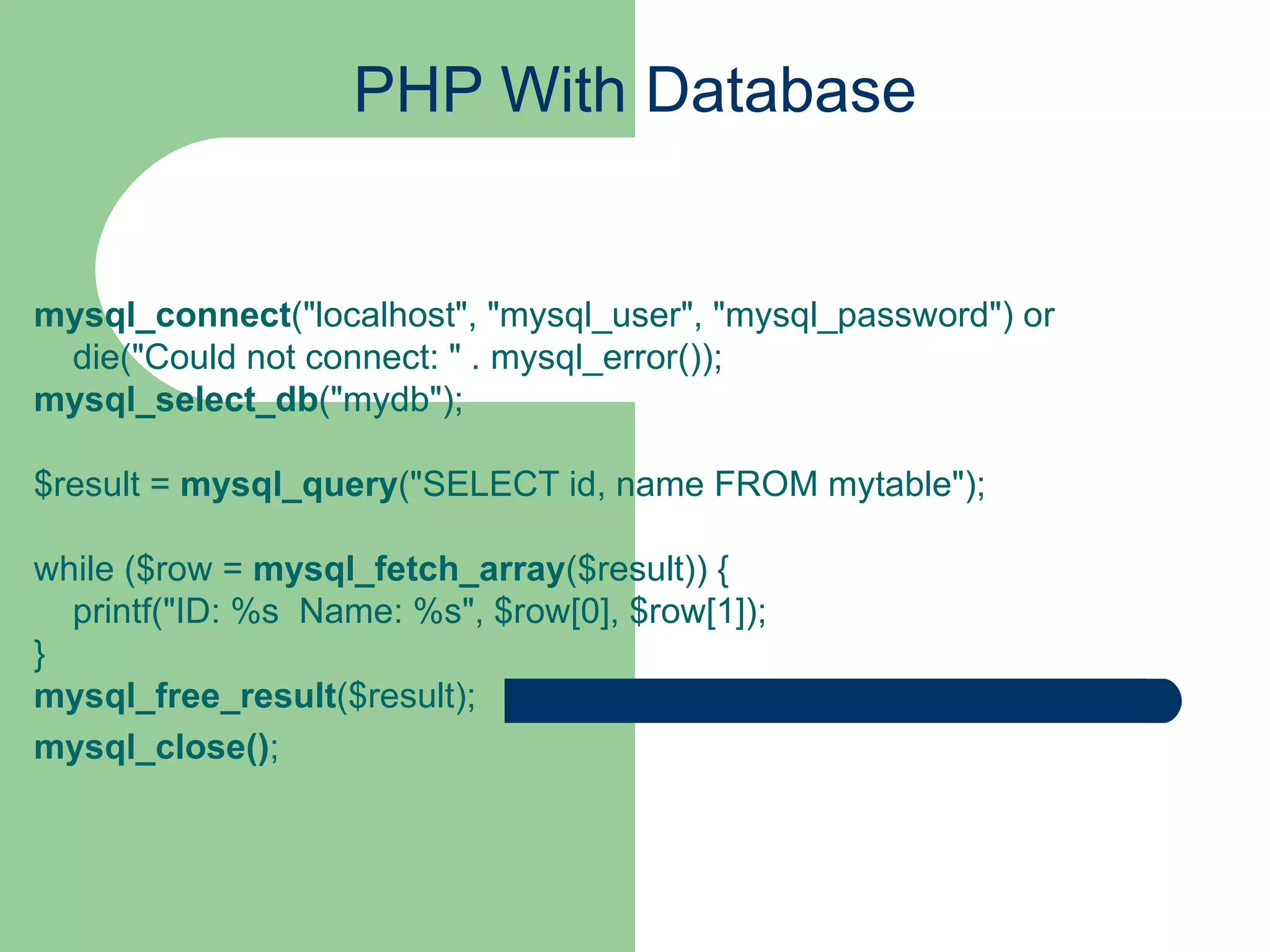 PHP With Database

mysql_connect("localhost", "mysql_user", "mysql_password") or die("Could not connect: " . mysql_error());
mysql_select_db("mydb");

$result = mysql_query("SELECT id, name FROM mytable");

while ($row = mysql_fetch_array($result)) {
printf("ID: %s Name: %s", $row[0], $row[1]);
}
mysql_free_result($result);
mysql_close();